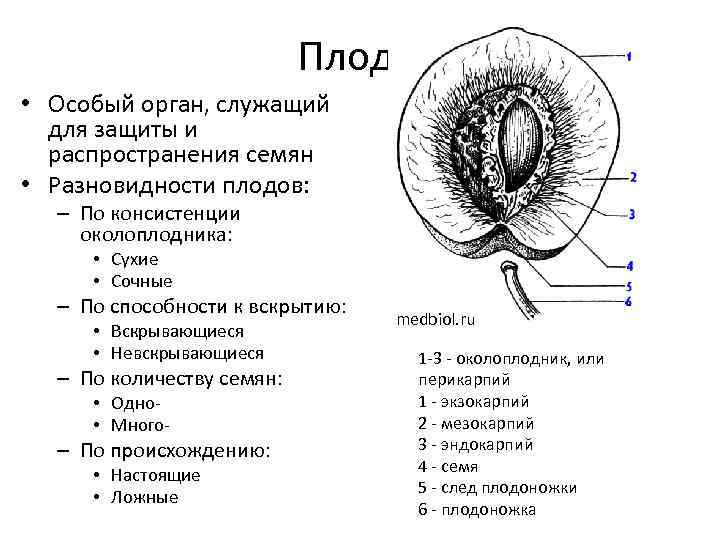 Плод

• Особый орган, служащий для защиты и распространения семян
• Разновидности плодов:
– По консистенции околоплодника:
• Сухие
• Сочные
– По способности к вскрытию:
• Вскрывающиеся
• Невскрывающиеся
– По количеству семян:
• Одно-
• Много-
– По происхождению:
• Настоящие
• Ложные

1
2
3
4
5
6

medbiol.ru

1-3 - околоплодник, или перикарпий
1 - экзокарпий
2 - мезокарпий
3 - эндокарпий
4 - семя
5 - след плодоножки
6 - плодоножка